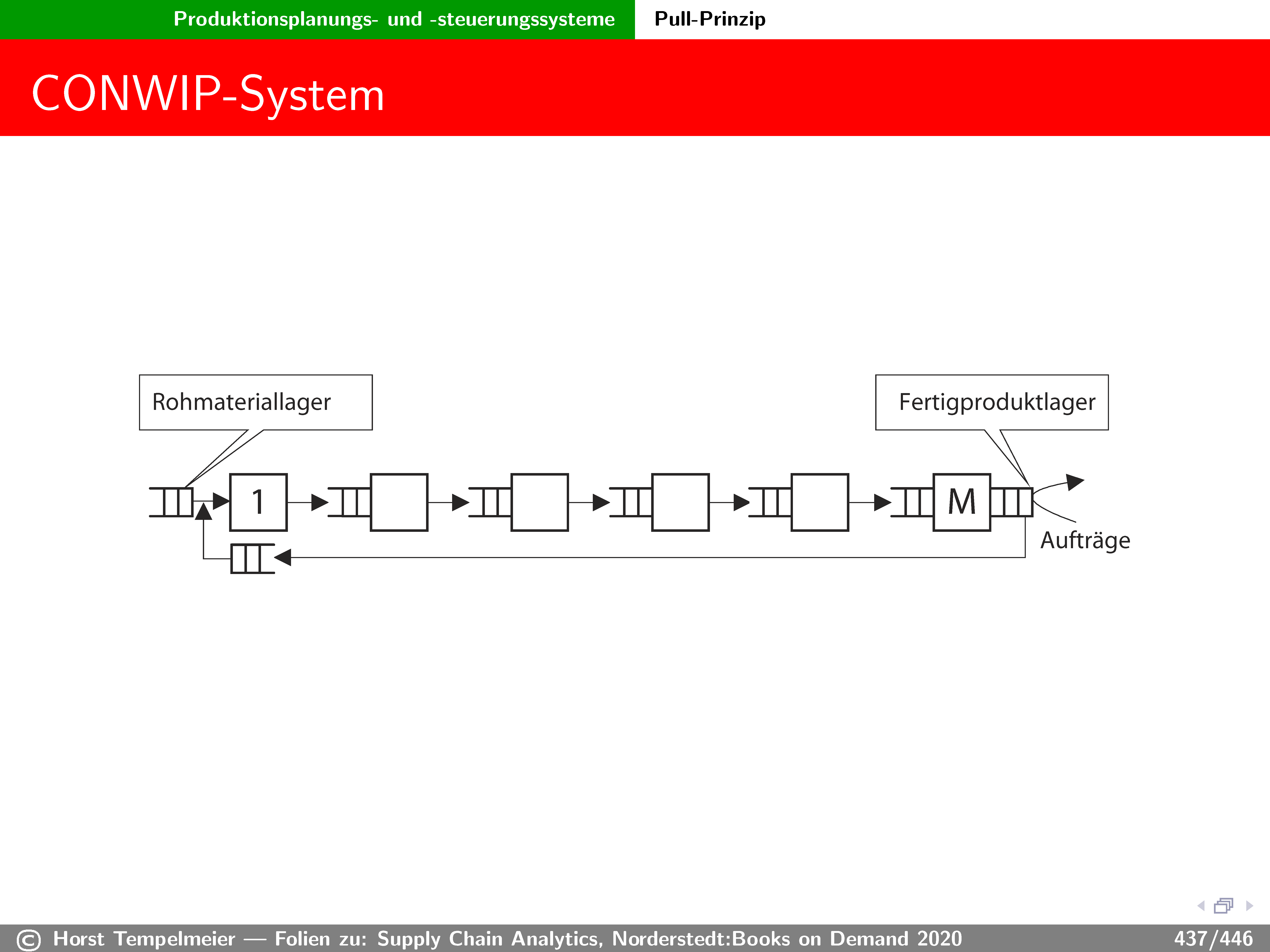 Produktionsplanungs- und -steuerungssysteme Pull-Prinzip

CONWIP-System

Rohmateriallager

Fertigproduktlager

1

M

Aufträge

© Horst Tempelmeier — Folien zu: Supply Chain Analytics, Norderstedt:Books on Demand 2020 437/446